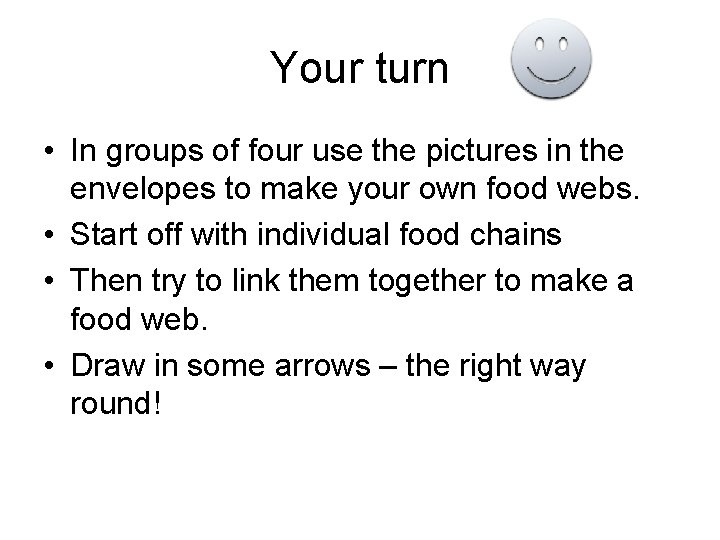 Your turn

• In groups of four use the pictures in the envelopes to make your own food webs.
• Start off with individual food chains
• Then try to link them together to make a food web.
• Draw in some arrows – the right way round!